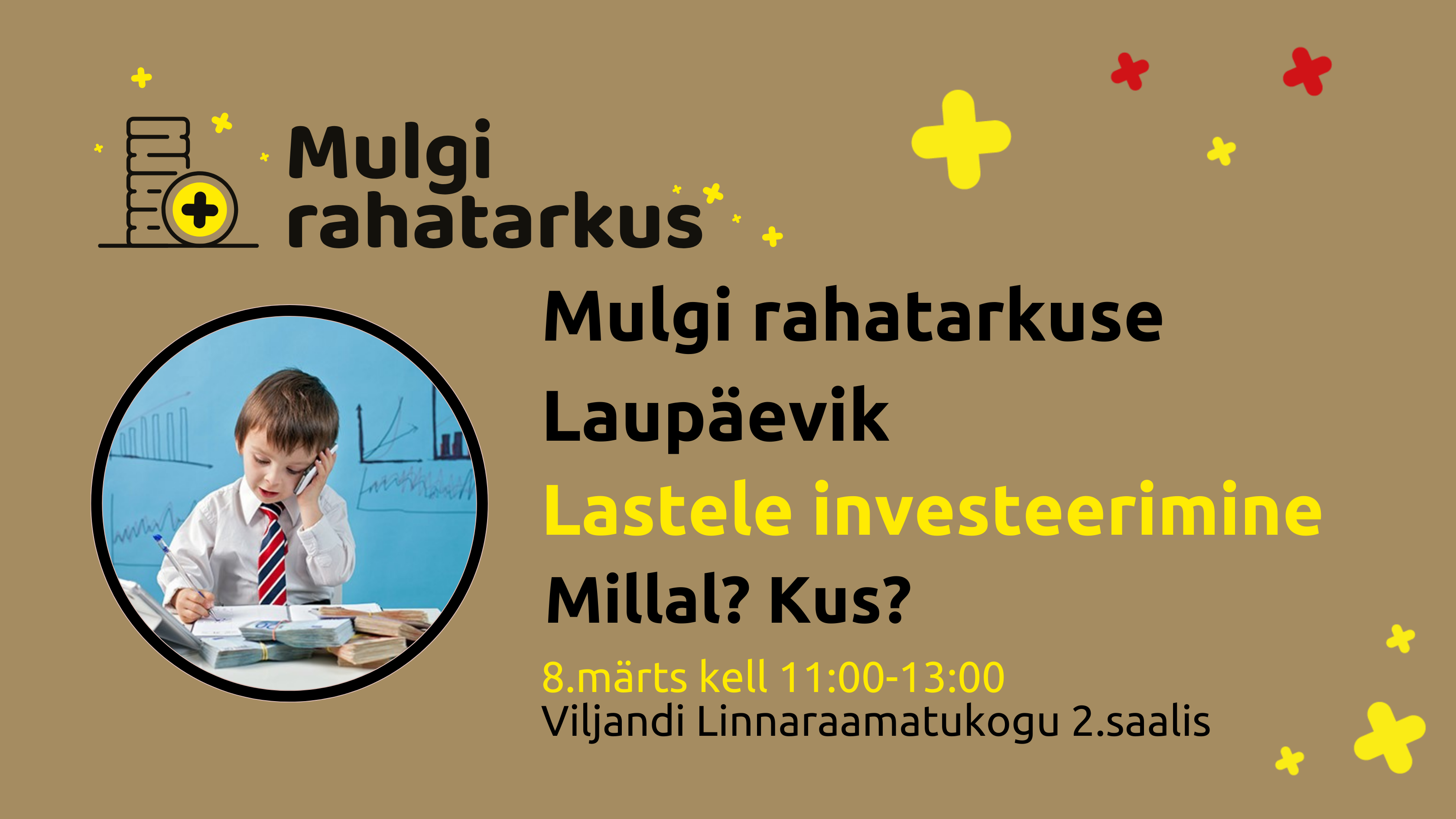 Mulgi rahatarkus

Mulgi rahatarkuse

Laupäevik

Lastele investeerimine

Millal? Kus?

8.märts kell 11:00-13:00
Viljandi Linnaraamatukogu 2.saalis